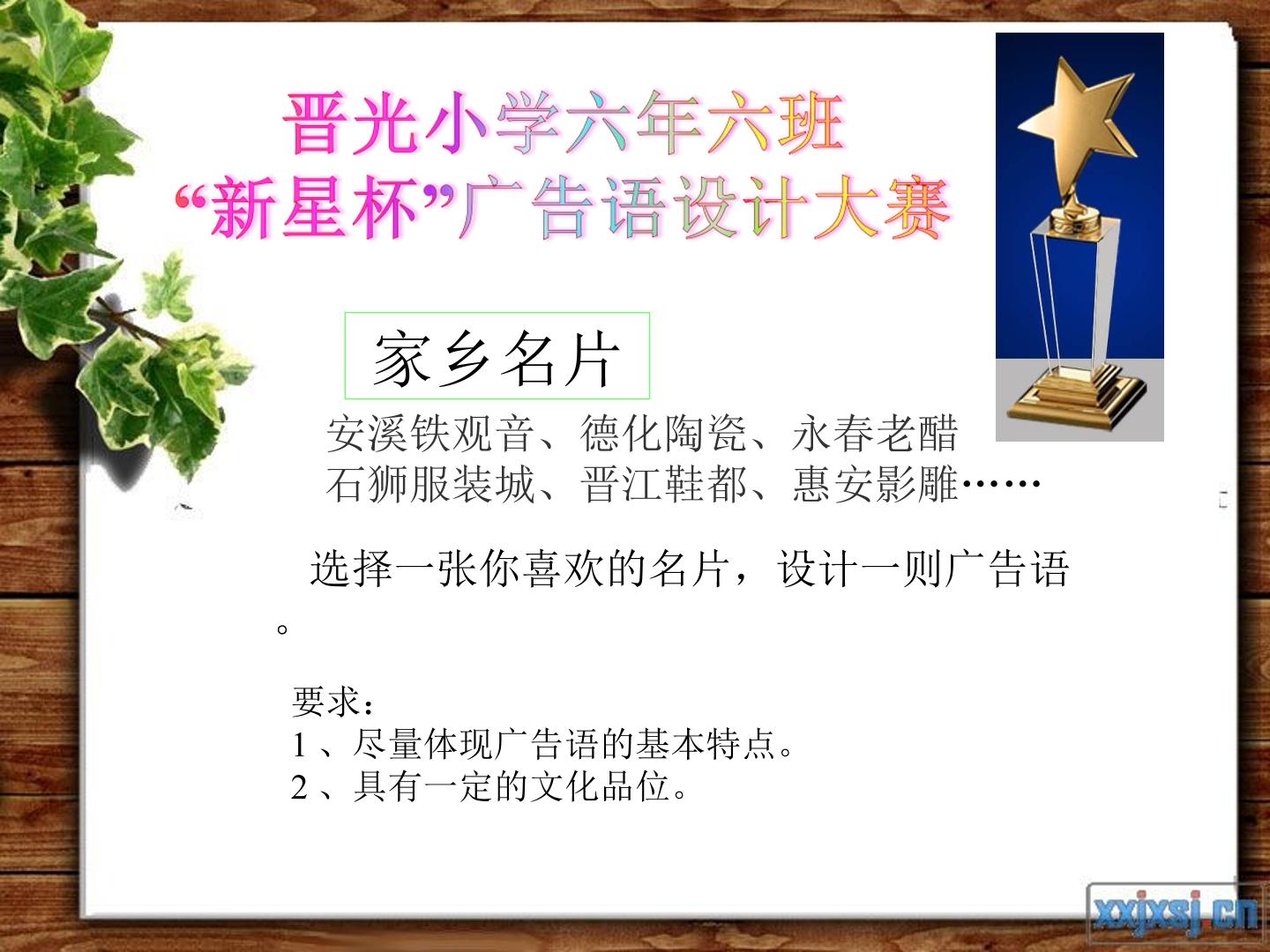 晋光小学六年六班
“新星杯”广告语设计大赛

家乡名片

安溪铁观音、德化陶瓷、永春老醋
石狮服装城、晋江鞋都、惠安影雕……

选择一张你喜欢的名片，设计一则广告语。

要求：
1、尽量体现广告语的基本特点。
2、具有一定的文化品位。

xxjxsj.cn